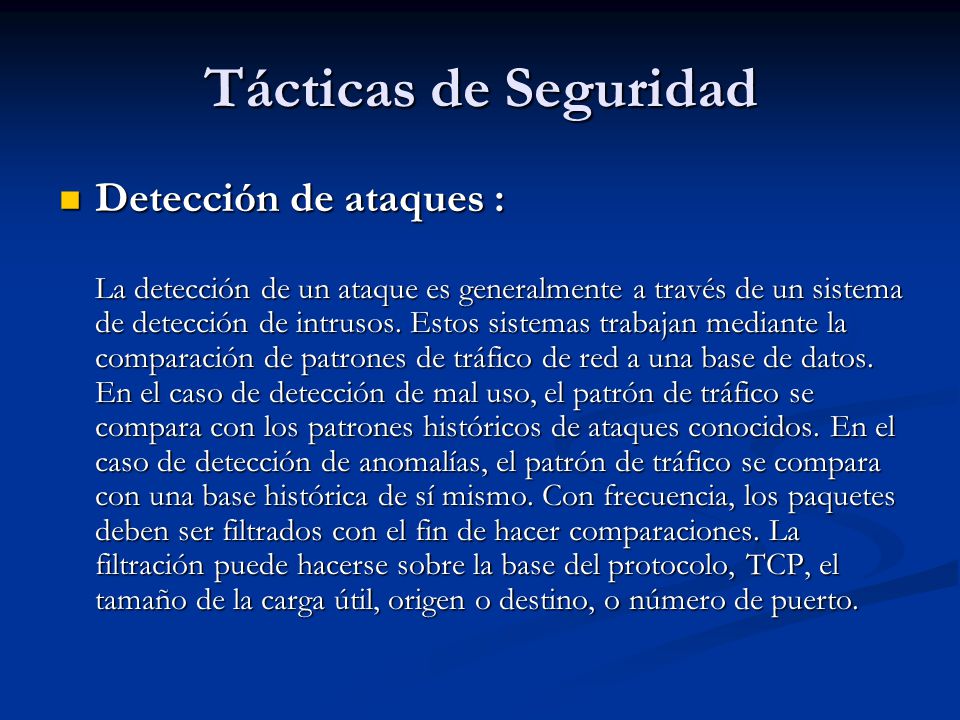 Tácticas de Seguridad

Detección de ataques :

La detección de un ataque es generalmente a través de un sistema de detección de intrusos. Estos sistemas trabajan mediante la comparación de patrones de tráfico de red a una base de datos. En el caso de detección de mal uso, el patrón de tráfico se compara con los patrones históricos de ataques conocidos. En el caso de detección de anomalías, el patrón de tráfico se compara con una base histórica de sí mismo. Con frecuencia, los paquetes deben ser filtrados con el fin de hacer comparaciones. La filtración puede hacerse sobre la base del protocolo, TCP, el tamaño de la carga útil, origen o destino, o número de puerto.